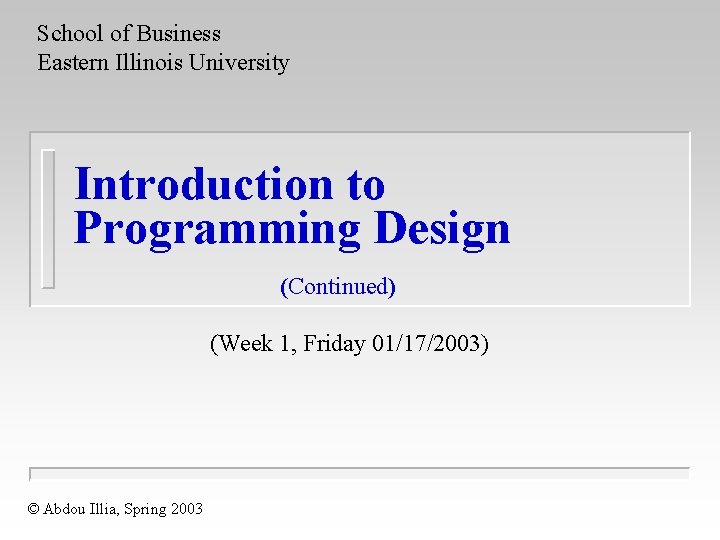 School of Business
Eastern Illinois University

Introduction to Programming Design

(Continued)

(Week 1, Friday 01/17/2003)

© Abdou Illia, Spring 2003